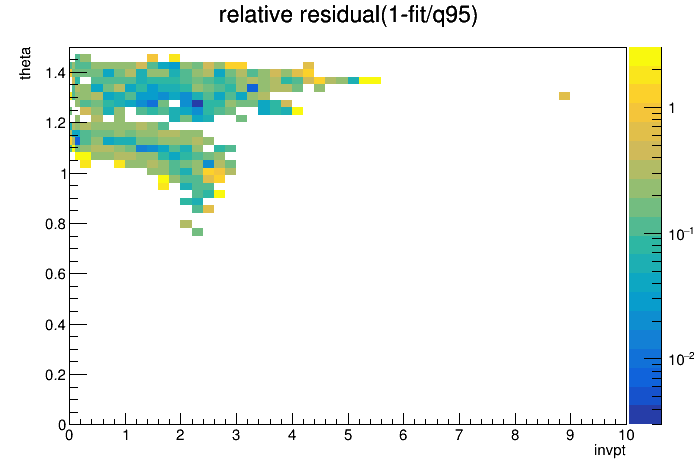 relative residual(1-fit/q95)

theta

1.4
1.2
1
0.8
0.6
0.4
0.2
0

0 1 2 3 4 5 6 7 8 9 10

invpt

1
$10^{-1}$
$10^{-2}$